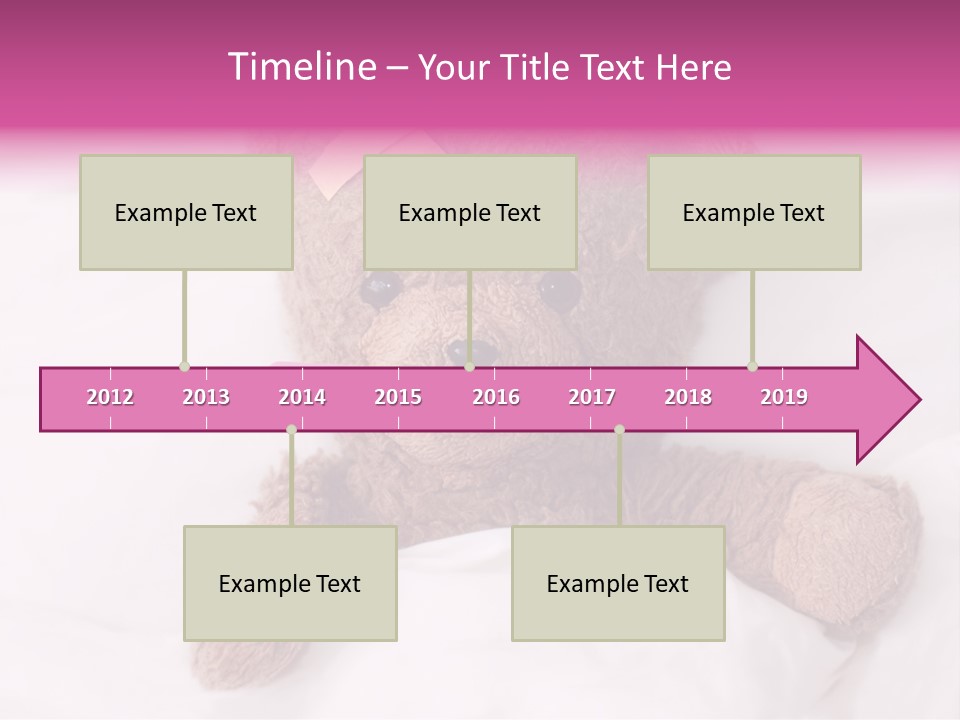 Timeline – Your Title Text Here

Example Text

Example Text

Example Text

2012 2013 2014 2015 2016 2017 2018 2019

Example Text

Example Text